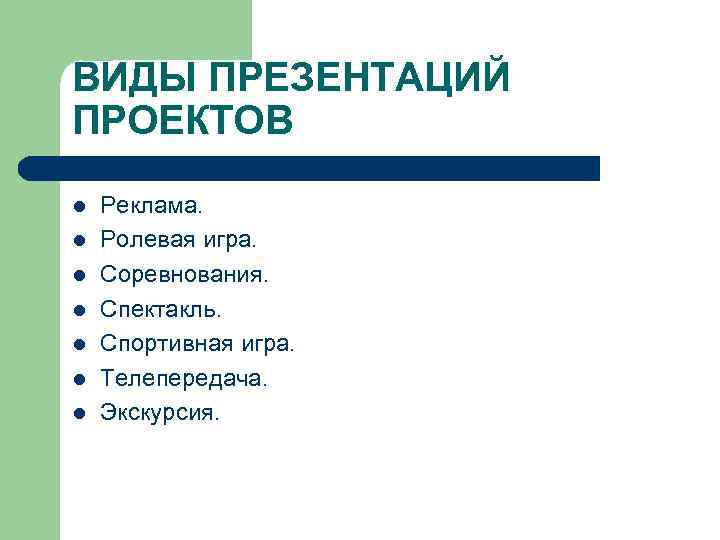 ВИДЫ ПРЕЗЕНТАЦИЙ ПРОЕКТОВ

- Реклама.
- Ролевая игра.
- Соревнования.
- Спектакль.
- Спортивная игра.
- Телепередача.
- Экскурсия.